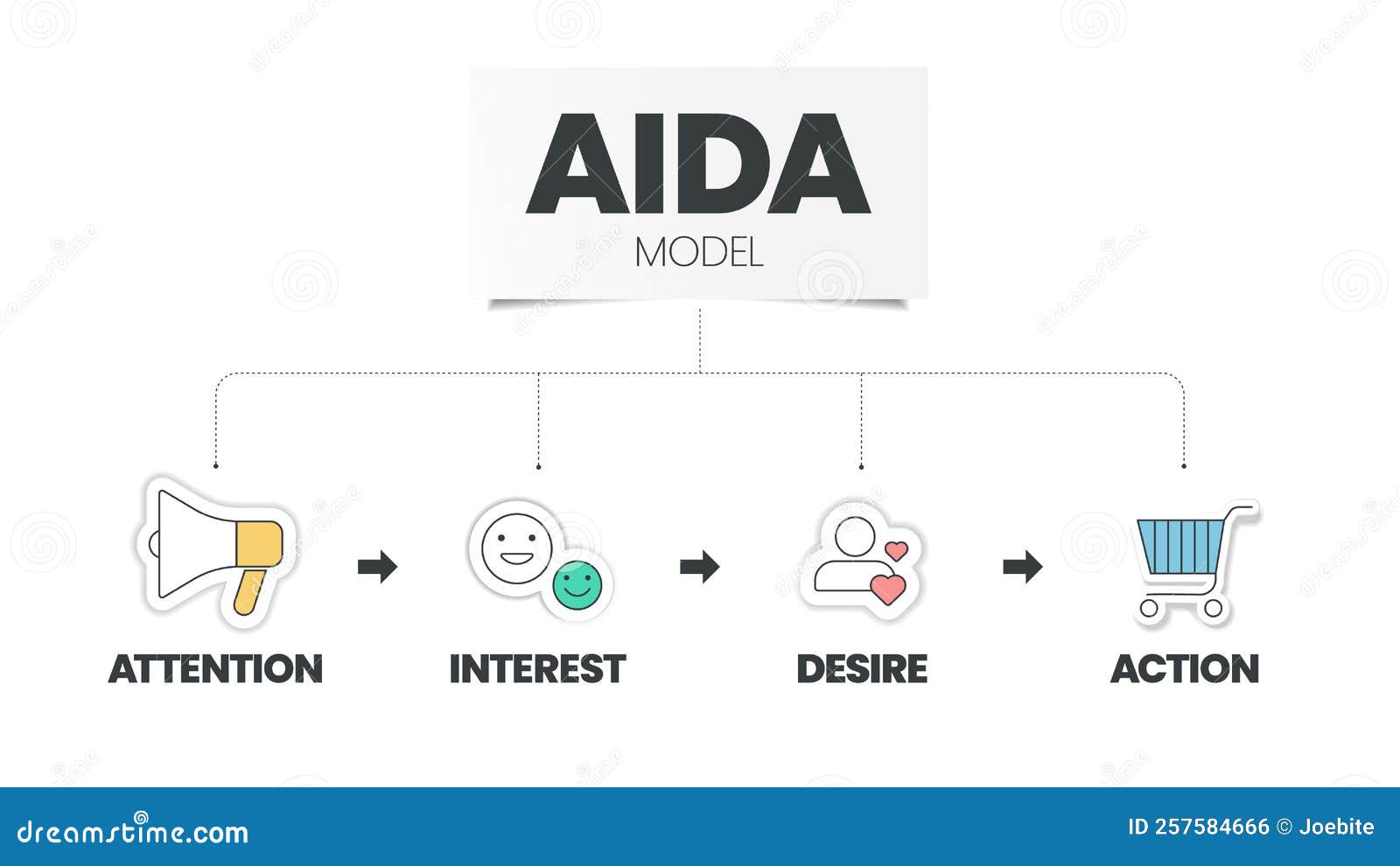 AIDA
MODEL

ATTENTION

INTEREST

DESIRE

ACTION

dreamstime.com

ID 257584666 © Joebite